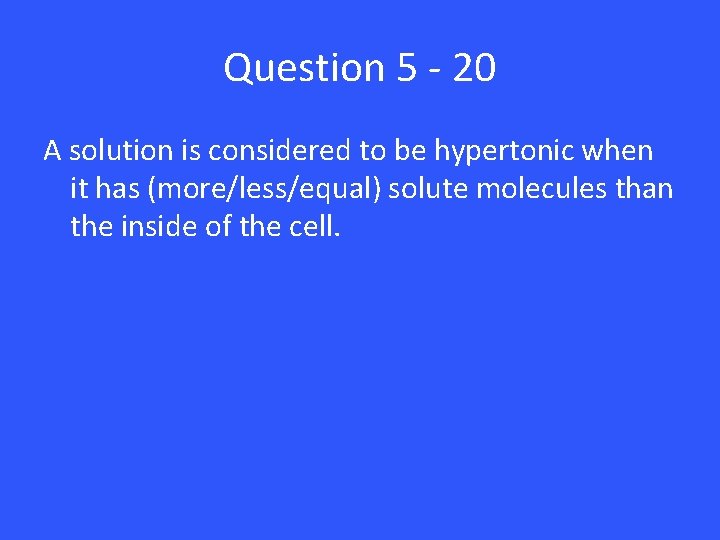 Question 5 - 20

A solution is considered to be hypertonic when it has (more/less/equal) solute molecules than the inside of the cell.